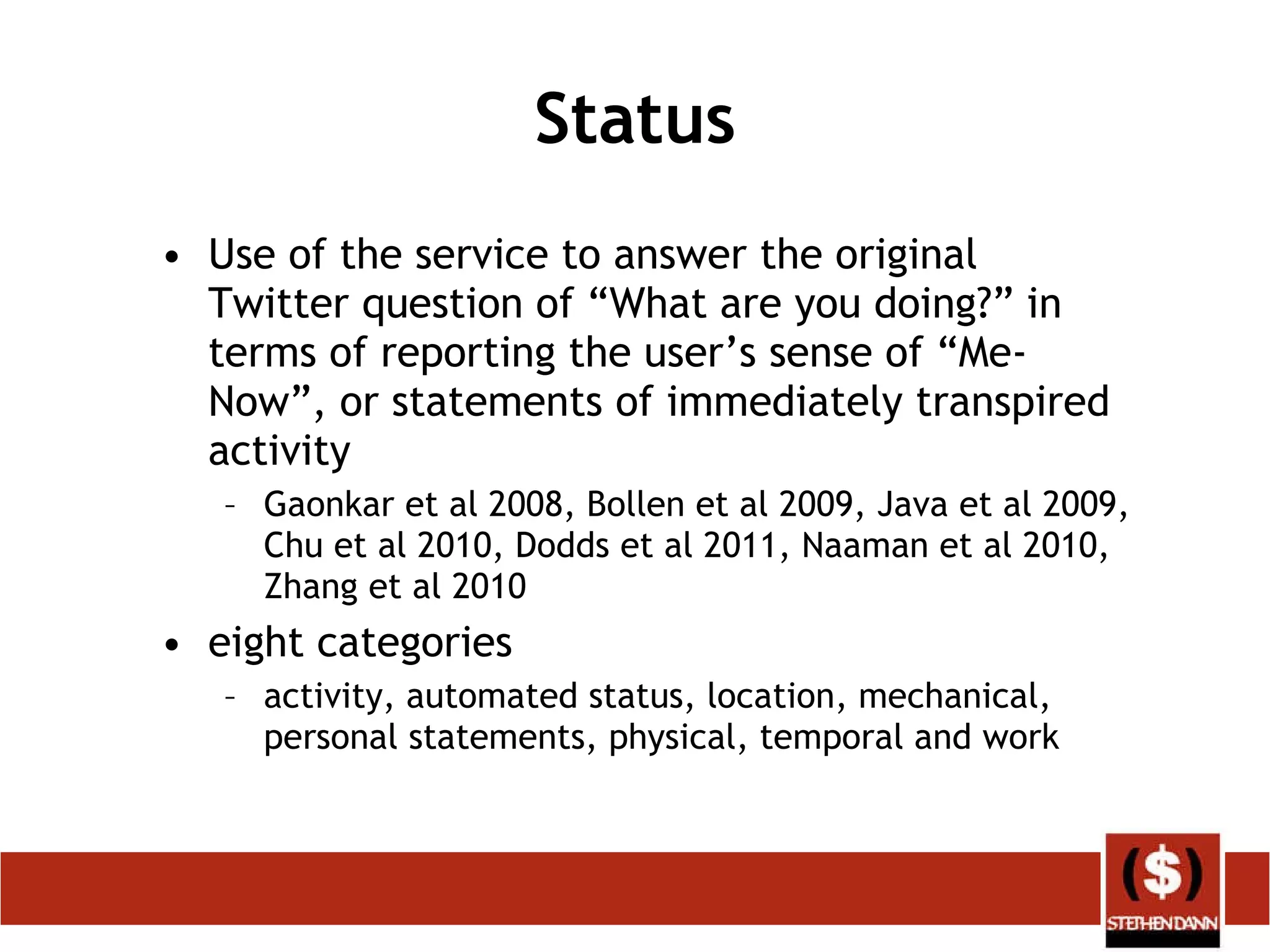 Status

• Use of the service to answer the original Twitter question of “What are you doing?” in terms of reporting the user’s sense of “Me-Now”, or statements of immediately transpired activity
– Gaonkar et al 2008, Bollen et al 2009, Java et al 2009, Chu et al 2010, Dodds et al 2011, Naaman et al 2010, Zhang et al 2010

• eight categories
– activity, automated status, location, mechanical, personal statements, physical, temporal and work

($)
STEPHEN DANN